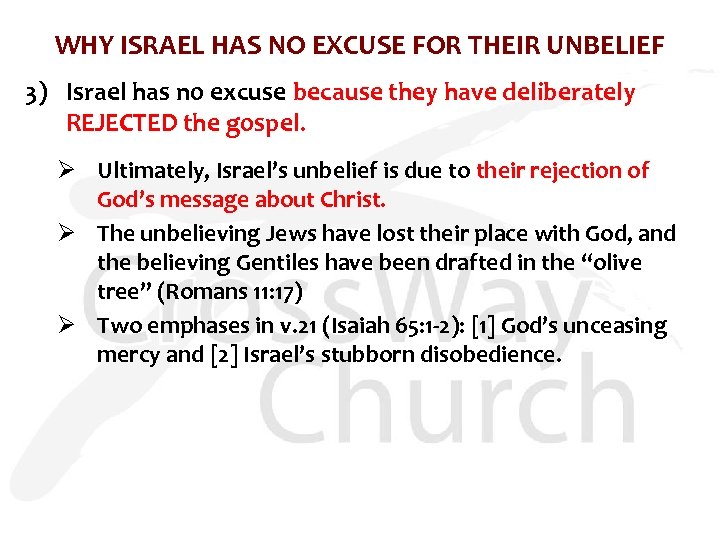 WHY ISRAEL HAS NO EXCUSE FOR THEIR UNBELIEF

3) Israel has no excuse because they have deliberately REJECTED the gospel.

➢ Ultimately, Israel's unbelief is due to their rejection of God's message about Christ.

➢ The unbelieving Jews have lost their place with God, and the believing Gentiles have been drafted in the "olive tree" (Romans 11:17)

➢ Two emphases in v.21 (Isaiah 65:1-2): [1] God's unceasing mercy and [2] Israel's stubborn disobedience.

CrossWay Church